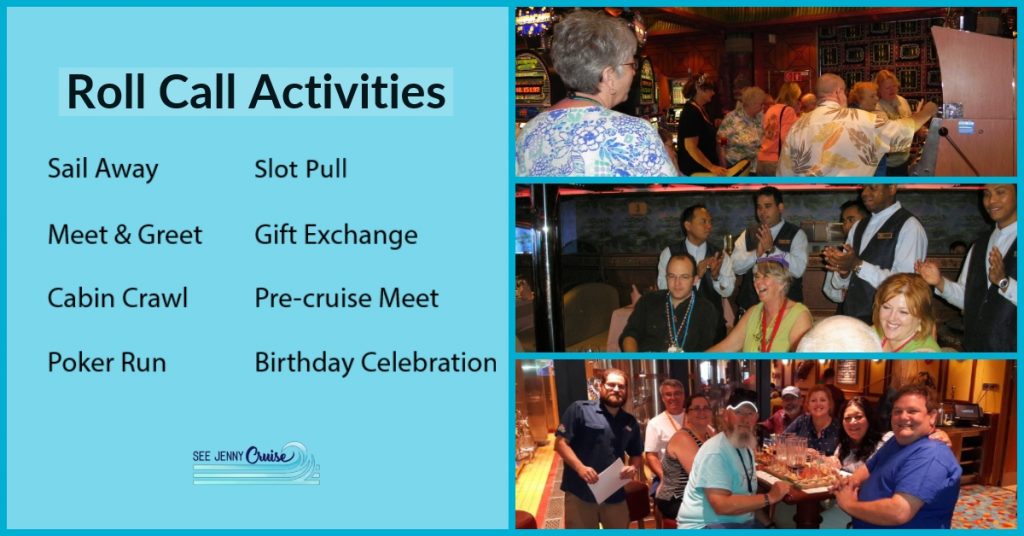 Roll Call Activities

Sail Away

Meet & Greet

Cabin Crawl

Poker Run

Slot Pull

Gift Exchange

Pre-cruise Meet

Birthday Celebration

SEE JENNY Cruise